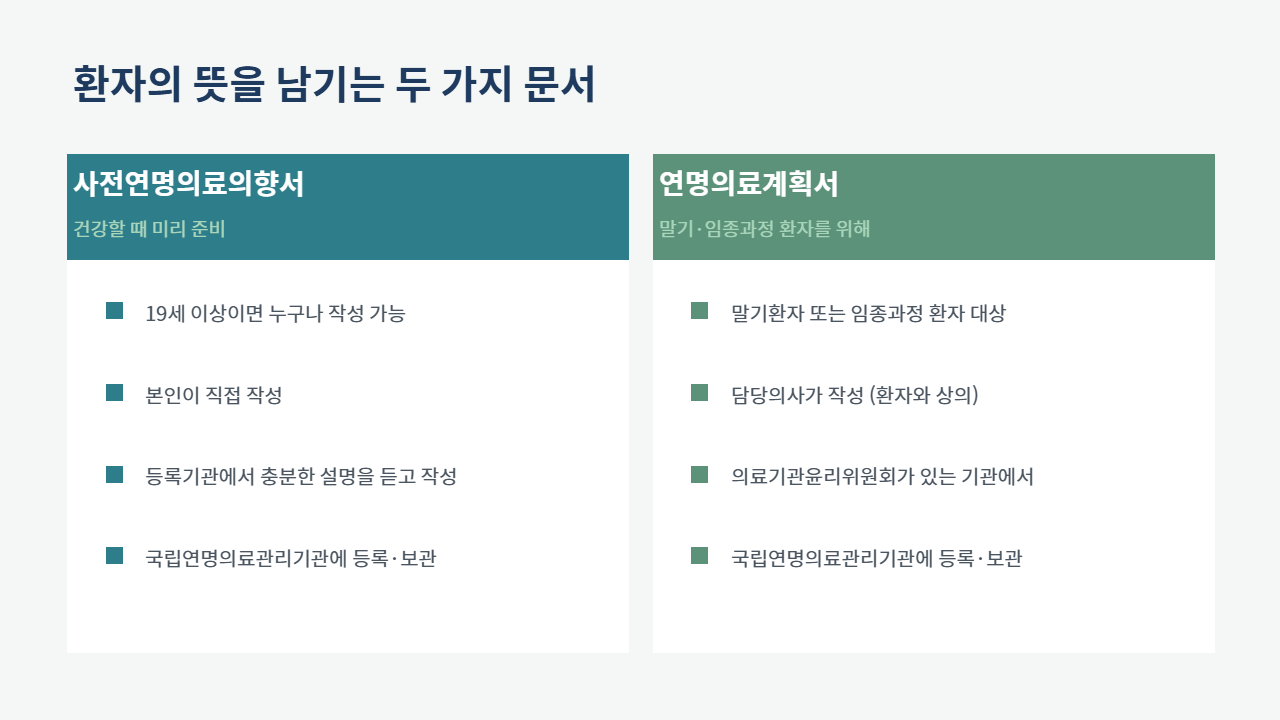 환자의 뜻을 남기는 두 가지 문서

사전연명의료의향서

건강할 때 미리 준비

19세 이상이면 누구나 작성 가능

본인이 직접 작성

등록기관에서 충분한 설명을 듣고 작성

국립연명의료관리기관에 등록·보관

연명의료계획서

말기·임종과정 환자를 위해

말기환자 또는 임종과정 환자 대상

담당의사가 작성 (환자와 상의)

의료기관윤리위원회가 있는 기관에서

국립연명의료관리기관에 등록·보관